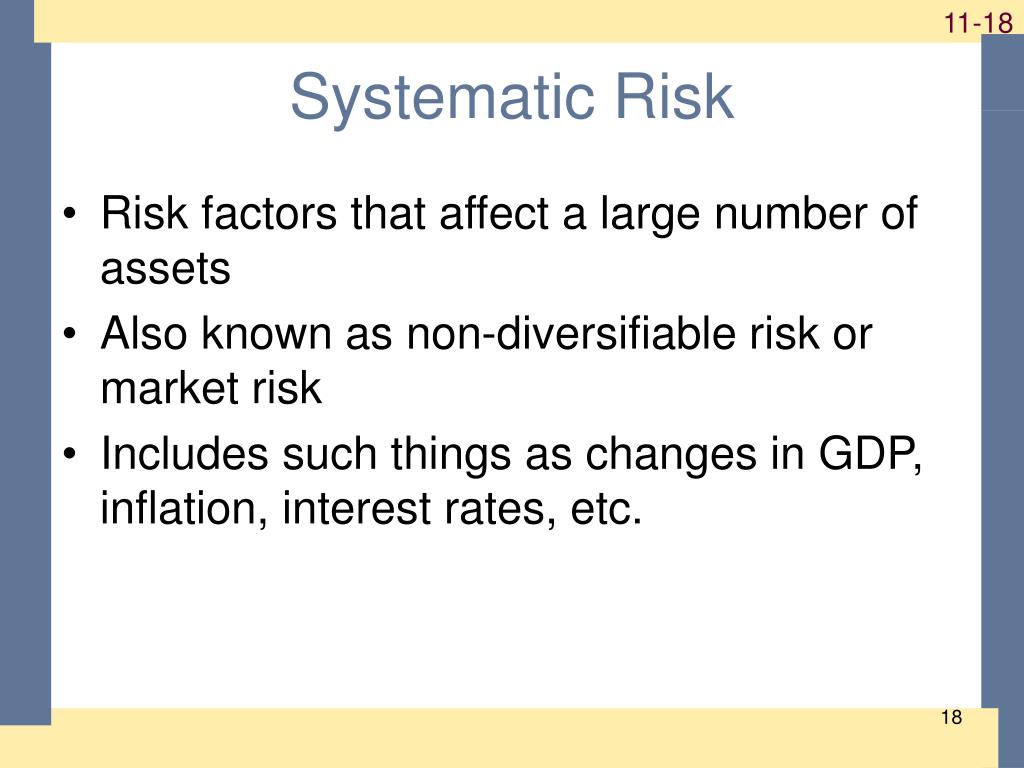 11-18

Systematic Risk

• Risk factors that affect a large number of assets
• Also known as non-diversifiable risk or market risk
• Includes such things as changes in GDP, inflation, interest rates, etc.

18